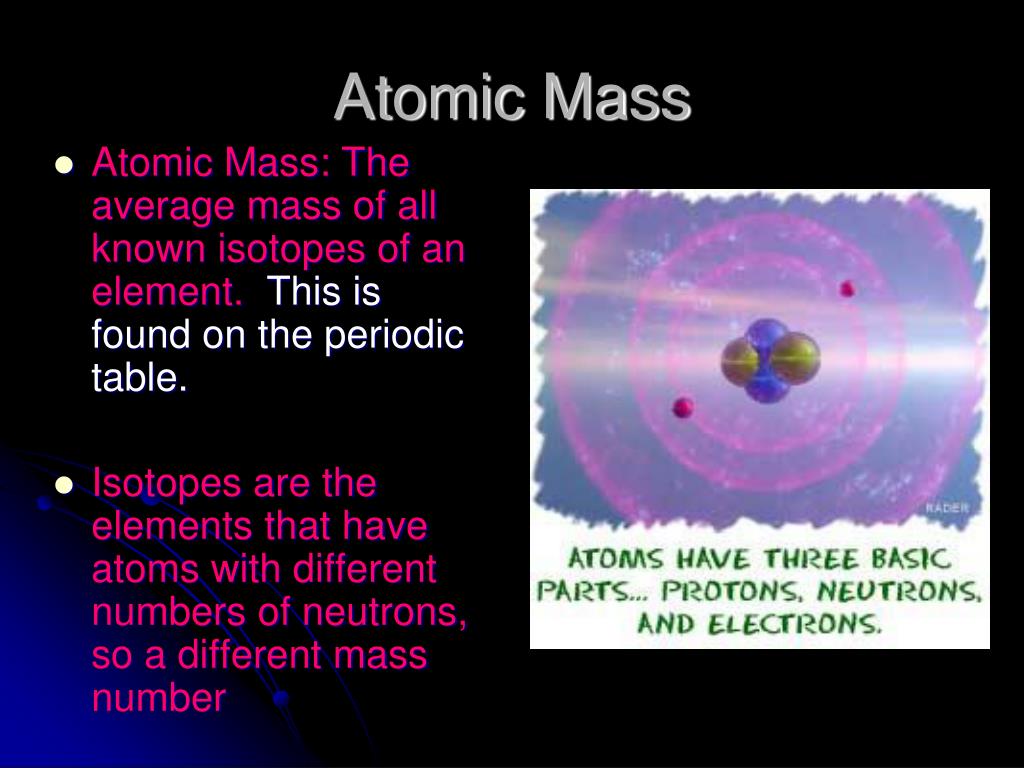 Atomic Mass

- Atomic Mass: The average mass of all known isotopes of an element. This is found on the periodic table.

- Isotopes are the elements that have atoms with different numbers of neutrons, so a different mass number

RADER

ATOMS HAVE THREE BASIC PARTS... PROTONS, NEUTRONS, AND ELECTRONS.